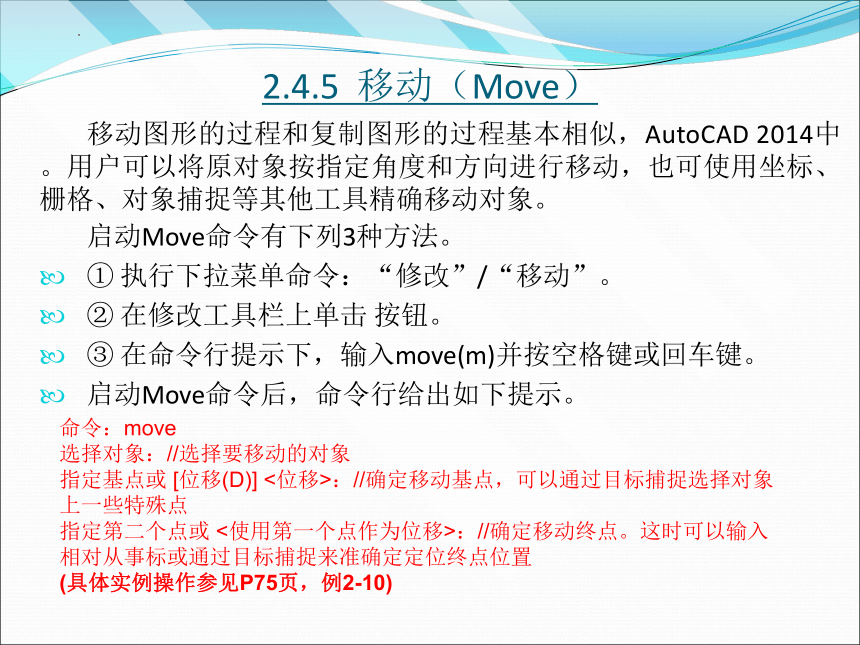 2.4.5 移动（Move）

移动图形的过程和复制图形的过程基本相似，AutoCAD 2014中。用户可以将原对象按指定角度和方向进行移动，也可使用坐标、栅格、对象捕捉等其他工具精确移动对象。

启动Move命令有下列3种方法。

① 执行下拉菜单命令：“修改”/“移动”。

② 在修改工具栏上单击 按钮。

③ 在命令行提示下，输入move(m)并按空格键或回车键。

启动Move命令后，命令行给出如下提示。

命令：move
选择对象：//选择要移动的对象
指定基点或 [位移(D)] <位移>：//确定移动基点，可以通过目标捕捉选择对象上一些特殊点
指定第二个点或 <使用第一个点作为位移>：//确定移动终点。这时可以输入相对从事标或通过目标捕捉来准确定定位终点位置
(具体实例操作参见P75页，例2-10)